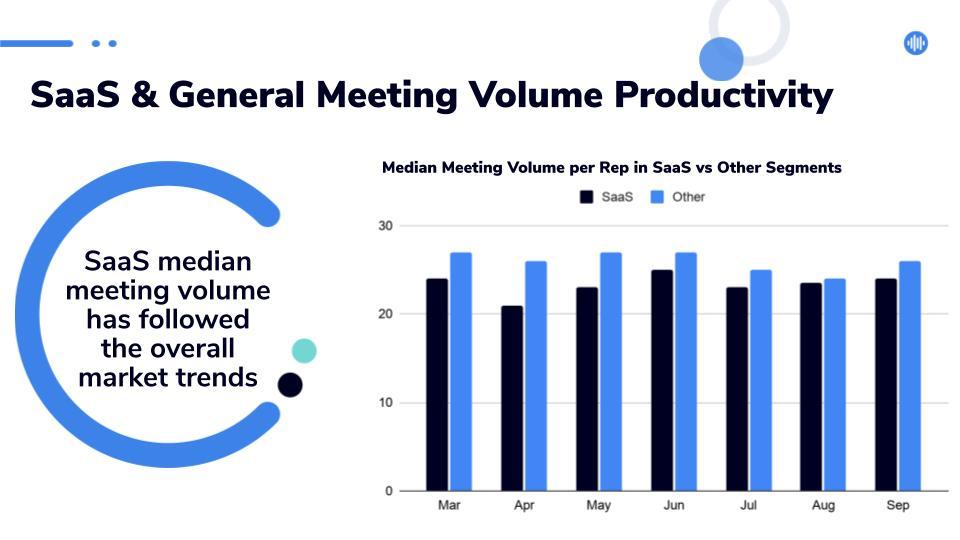 SaaS & General Meeting Volume Productivity

SaaS median meeting volume has followed the overall market trends

Median Meeting Volume per Rep in SaaS vs Other Segments

SaaS Other

30
20
10
0

Mar Apr May Jun Jul Aug Sep